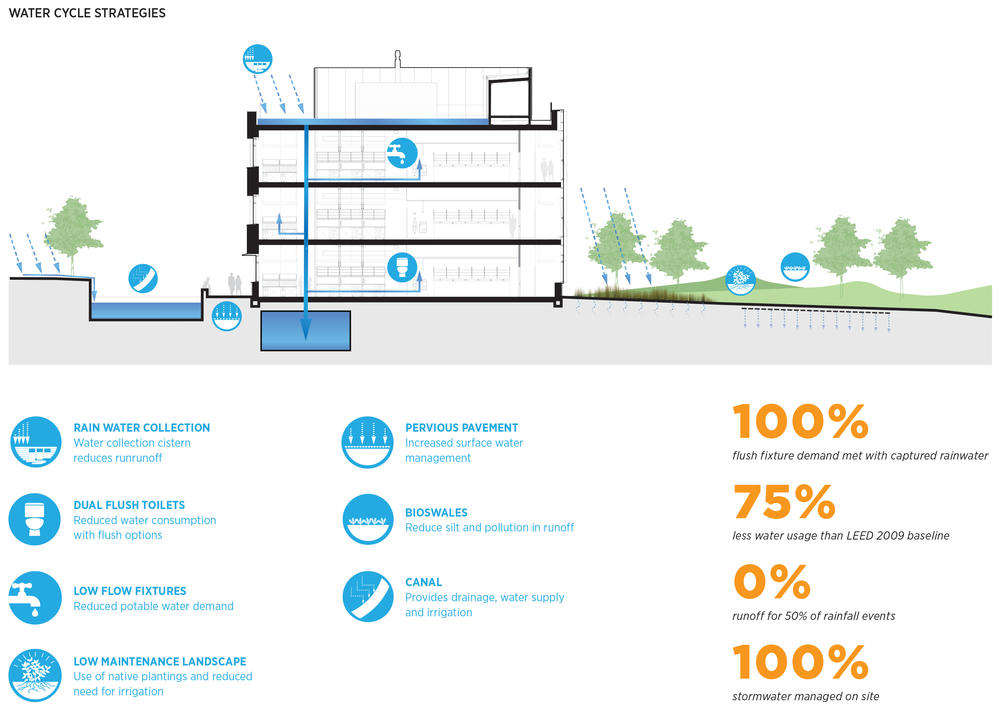 WATER CYCLE STRATEGIES

RAIN WATER COLLECTION
Water collection cistern reduces runrunoff

DUAL FLUSH TOILETS
Reduced water consumption with flush options

LOW FLOW FIXTURES
Reduced potable water demand

LOW MAINTENANCE LANDSCAPE
Use of native plantings and reduced need for irrigation

PERVIOUS PAVEMENT
Increased surface water management

BIOSWALES
Reduce silt and pollution in runoff

CANAL
Provides drainage, water supply and irrigation

100%
flush fixture demand met with captured rainwater

75%
less water usage than LEED 2009 baseline

0%
runoff for 50% of rainfall events

100%
stormwater managed on site